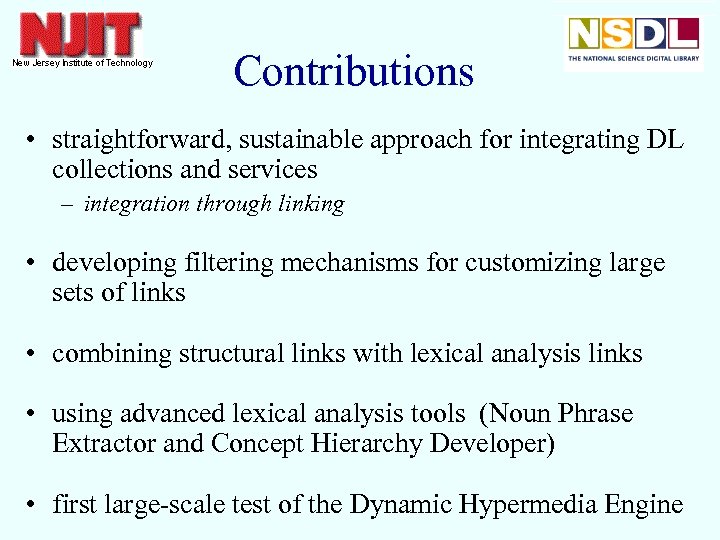 NJIT
New Jersey Institute of Technology

NSDL
THE NATIONAL SCIENCE DIGITAL LIBRARY

Contributions

• straightforward, sustainable approach for integrating DL collections and services
– integration through linking

• developing filtering mechanisms for customizing large sets of links

• combining structural links with lexical analysis links

• using advanced lexical analysis tools (Noun Phrase Extractor and Concept Hierarchy Developer)

• first large-scale test of the Dynamic Hypermedia Engine